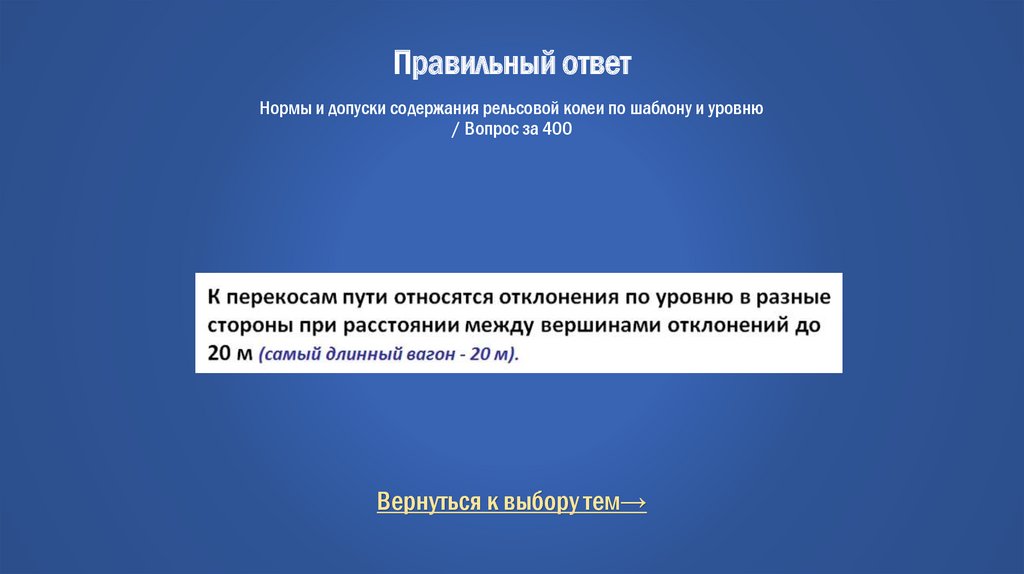 Правильный ответ

Нормы и допуски содержания рельсовой колеи по шаблону и уровню / Вопрос за 400

К перекосам пути относятся отклонения по уровню в разные стороны при расстоянии между вершинами отклонений до 20 м (самый длинный вагон - 20 м).

Вернуться к выбору тем→